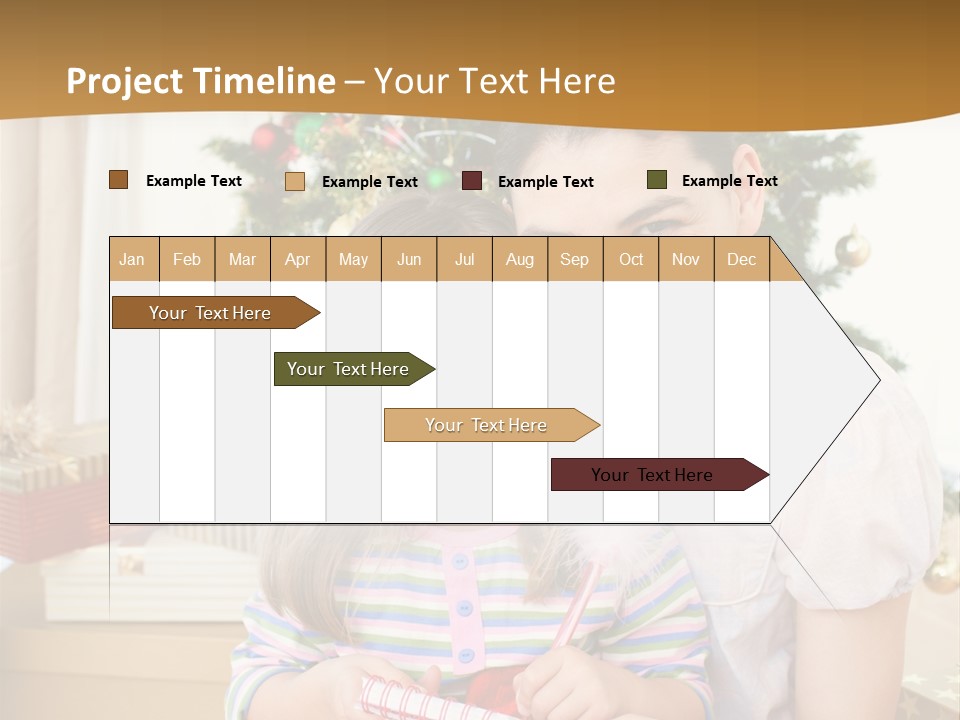 Project Timeline – Your Text Here

Example Text
Example Text
Example Text
Example Text

| Jan | Feb | Mar | Apr | May | Jun | Jul | Aug | Sep | Oct | Nov | Dec |
|---|---|---|---|---|---|---|---|---|---|---|---|

Your Text Here

Your Text Here

Your Text Here

Your Text Here